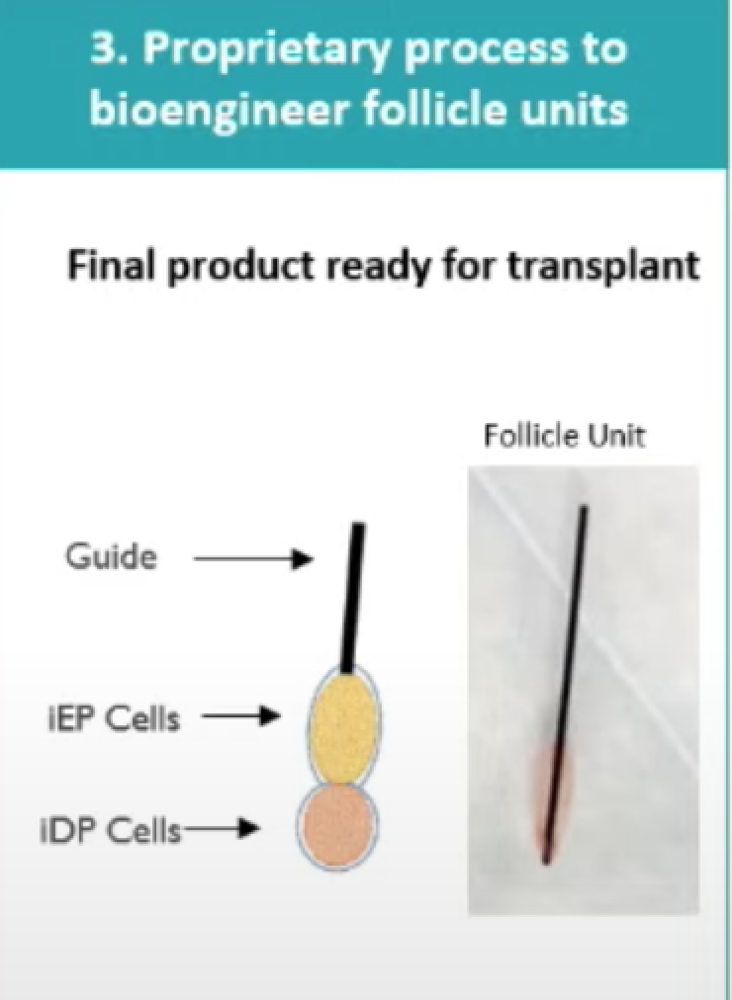 3. Proprietary process to bioengineer follicle units

Final product ready for transplant

Guide

iEP Cells

iDP Cells

Follicle Unit